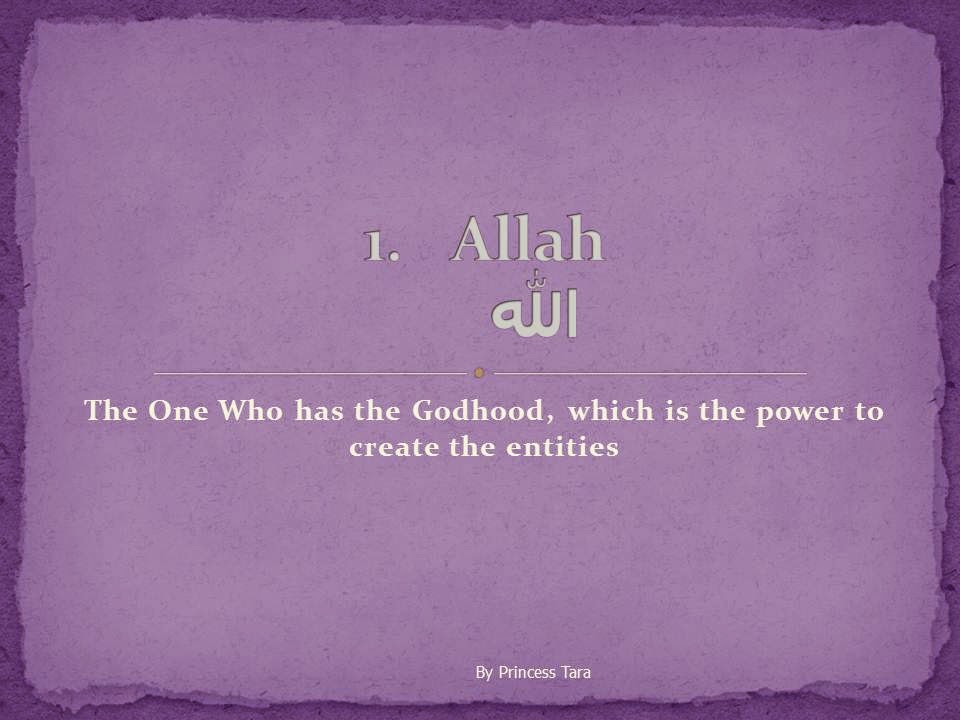 1. Allah
الله

The One Who has the Godhood, which is the power to create the entities

By Princess Tara